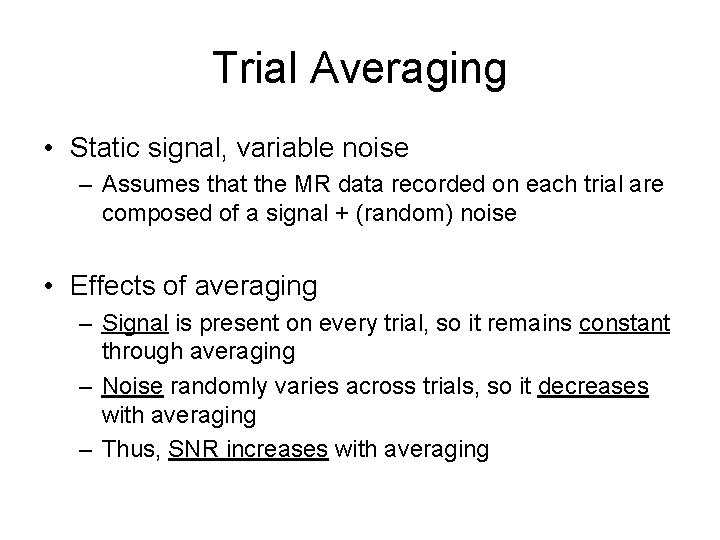 Trial Averaging

• Static signal, variable noise
– Assumes that the MR data recorded on each trial are composed of a signal + (random) noise

• Effects of averaging
– Signal is present on every trial, so it remains constant through averaging
– Noise randomly varies across trials, so it decreases with averaging
– Thus, SNR increases with averaging